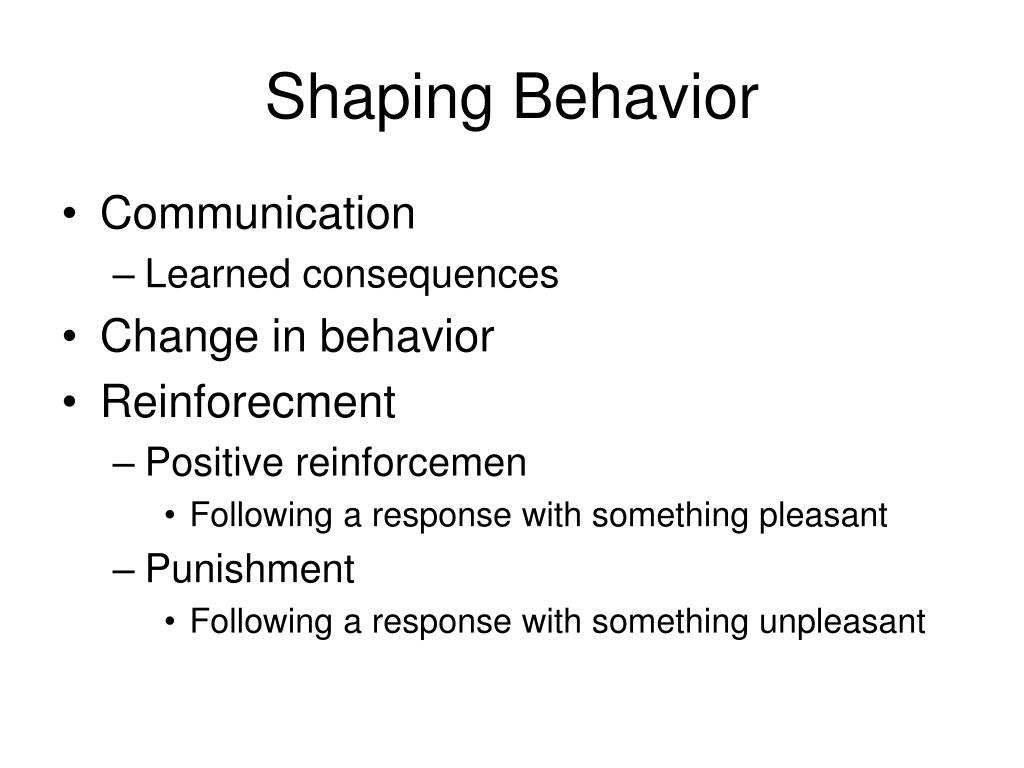 Shaping Behavior

• Communication
– Learned consequences
• Change in behavior
• Reinforecment
– Positive reinforcemen
• Following a response with something pleasant
– Punishment
• Following a response with something unpleasant